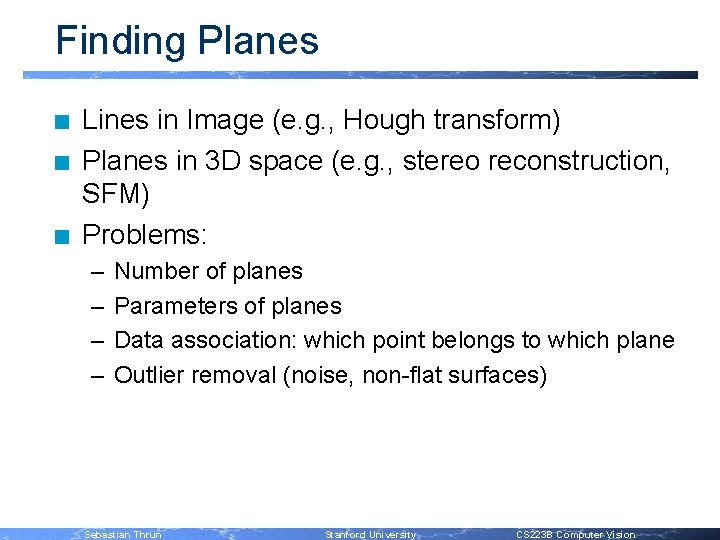 Finding Planes

■ Lines in Image (e.g., Hough transform)
■ Planes in 3D space (e.g., stereo reconstruction, SFM)
■ Problems:
– Number of planes
– Parameters of planes
– Data association: which point belongs to which plane
– Outlier removal (noise, non-flat surfaces)

Sebastian Thrun Stanford University CS223B Computer Vision